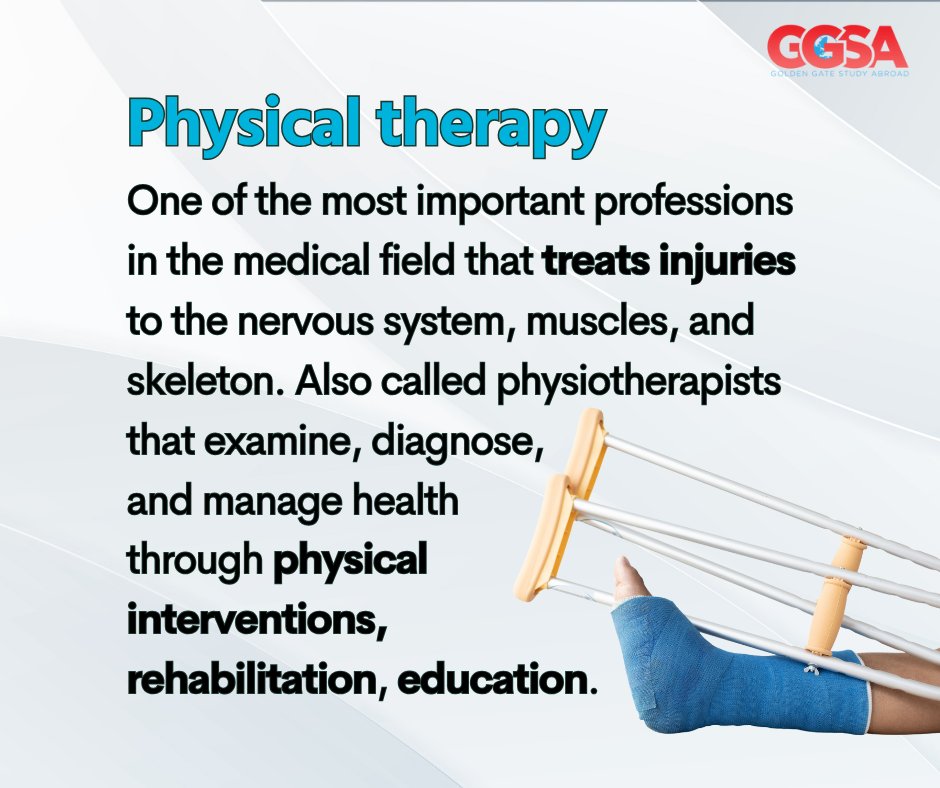 GGSA
GOLDEN GATE STUDY ABROAD

Physical therapy

One of the most important professions in the medical field that treats injuries to the nervous system, muscles, and skeleton. Also called physiotherapists that examine, diagnose, and manage health through physical interventions, rehabilitation, education.